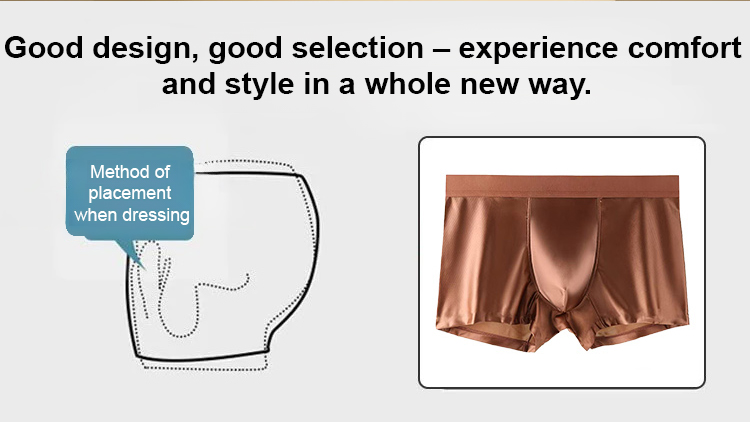 Good design, good selection – experience comfort and style in a whole new way.

Method of placement when dressing